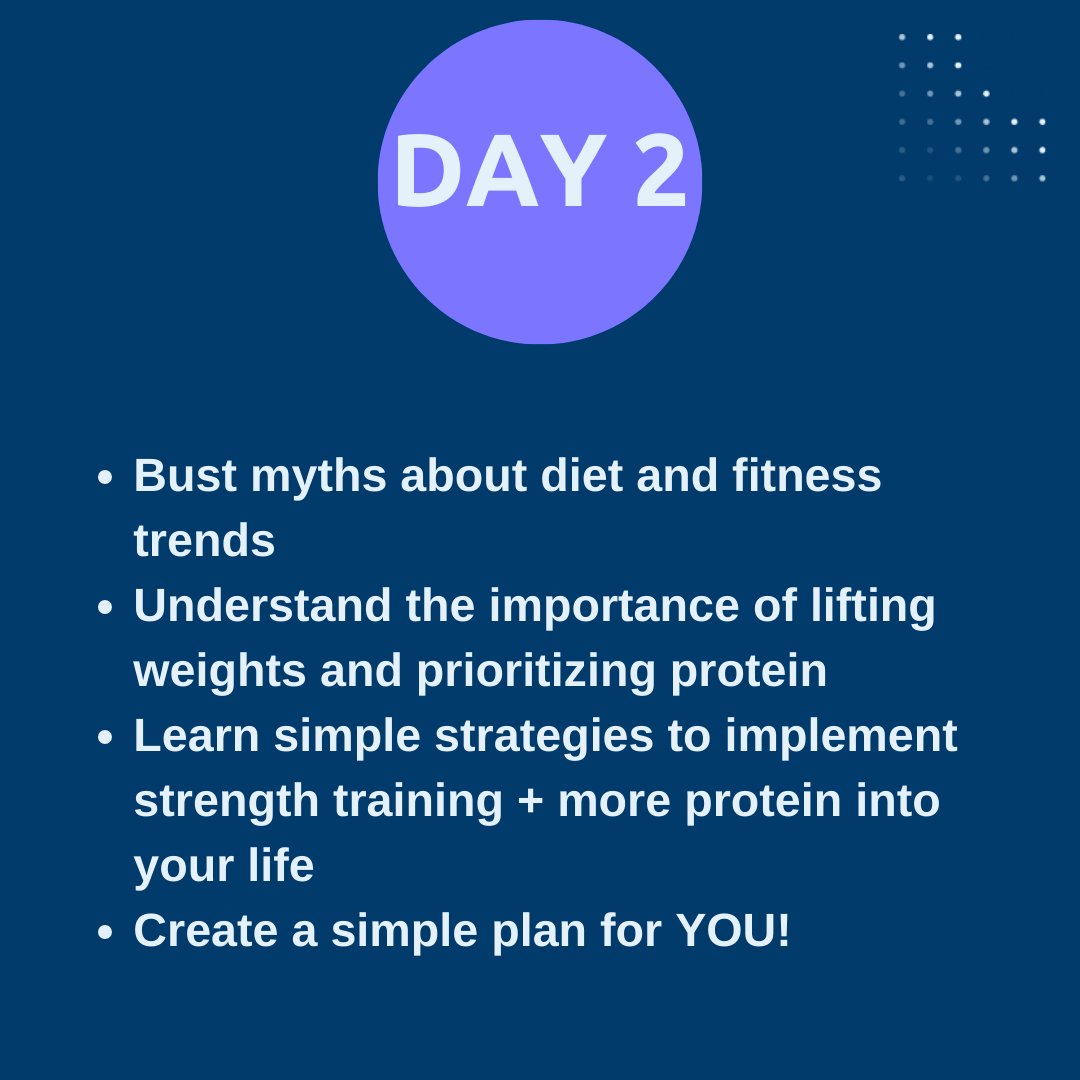 DAY 2

- Bust myths about diet and fitness trends
- Understand the importance of lifting weights and prioritizing protein
- Learn simple strategies to implement strength training + more protein into your life
- Create a simple plan for YOU!